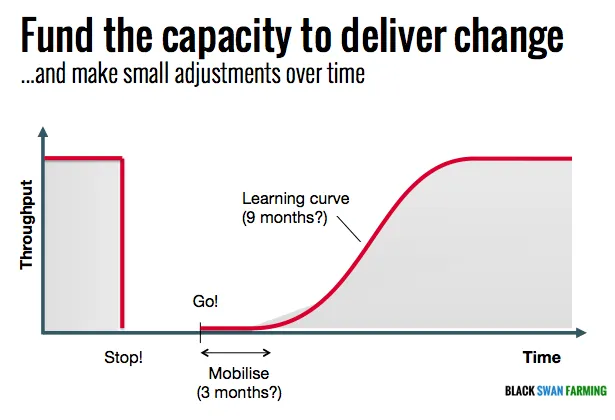 Fund the capacity to deliver change

...and make small adjustments over time

Throughput

Learning curve
(9 months?)

Go!

Stop!

Mobilise
(3 months?)

Time

BLACK SWAN FARMING